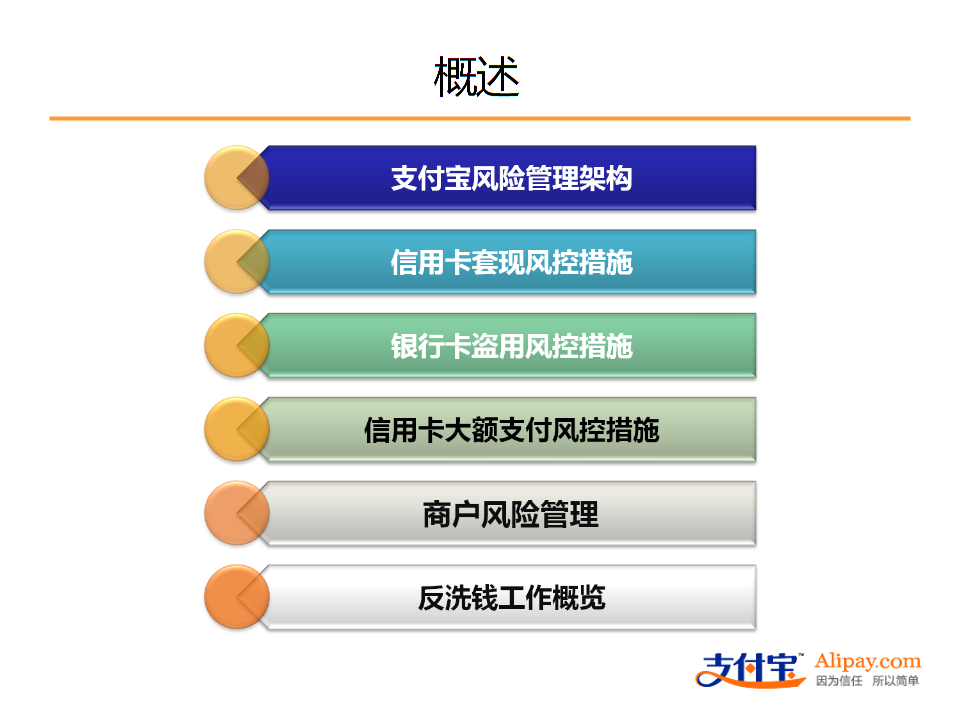 概述

支付宝风险管理架构

信用卡套现风控措施

银行卡盗用风控措施

信用卡大额支付风控措施

商户风险管理

反洗钱工作概览

支付宝™ Alipay.com
因为信任 所以简单